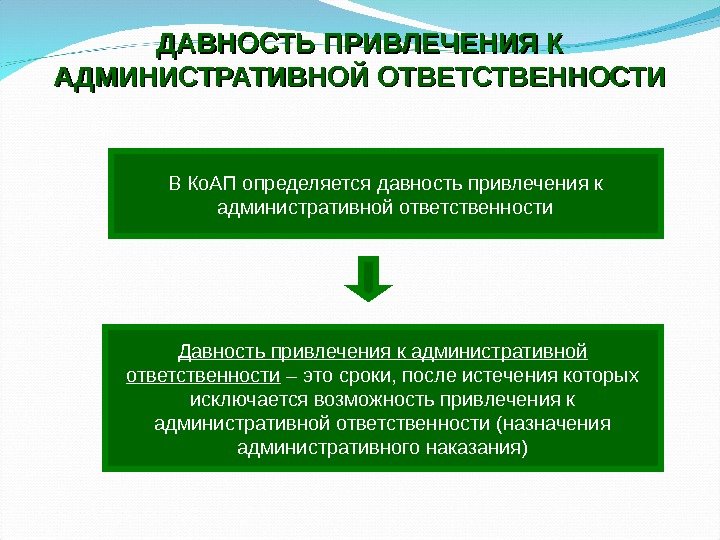 ДАВНОСТЬ ПРИВЛЕЧЕНИЯ К АДМИНИСТРАТИВНОЙ ОТВЕТСТВЕННОСТИ

В КоАП определяется давность привлечения к административной ответственности

Давность привлечения к административной ответственности – это сроки, после истечения которых исключается возможность привлечения к административной ответственности (назначения административного наказания)